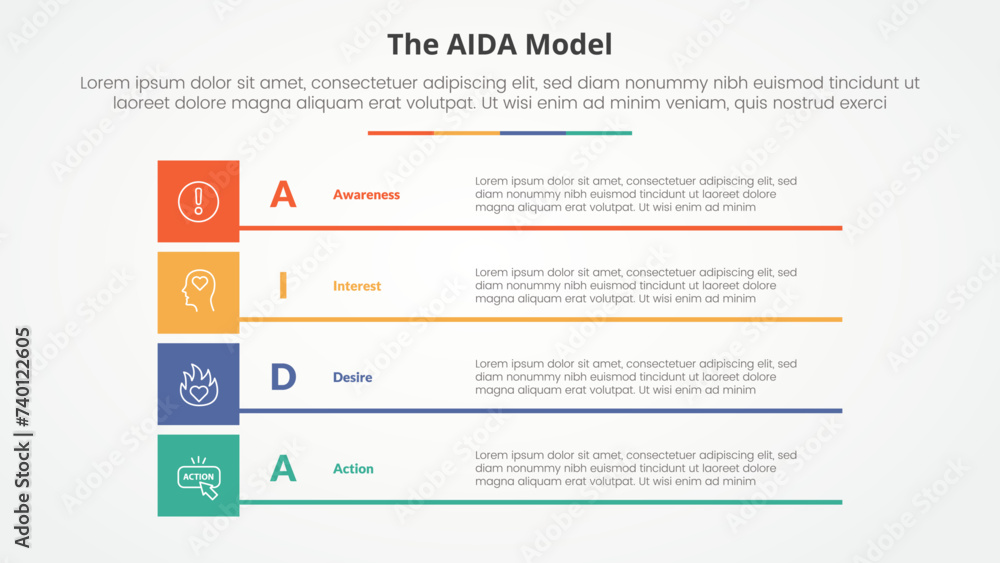 The AIDA Model

Lorem ipsum dolor sit amet, consectetuer adipiscing elit, sed diam nonummy nibh euismod tincidunt ut laoreet dolore magna aliquam erat volutpat. Ut wisi enim ad minim veniam, quis nostrud exerci

A Awareness

Lorem ipsum dolor sit amet, consectetuer adipiscing elit, sed diam nonummy nibh euismod tincidunt ut laoreet dolore magna aliquam erat volutpat. Ut wisi enim ad minim

I Interest

Lorem ipsum dolor sit amet, consectetuer adipiscing elit, sed diam nonummy nibh euismod tincidunt ut laoreet dolore magna aliquam erat volutpat. Ut wisi enim ad minim

D Desire

Lorem ipsum dolor sit amet, consectetuer adipiscing elit, sed diam nonummy nibh euismod tincidunt ut laoreet dolore magna aliquam erat volutpat. Ut wisi enim ad minim

ACTION

A Action

Lorem ipsum dolor sit amet, consectetuer adipiscing elit, sed diam nonummy nibh euismod tincidunt ut laoreet dolore magna aliquam erat volutpat. Ut wisi enim ad minim

Adobe Stock | #740122605